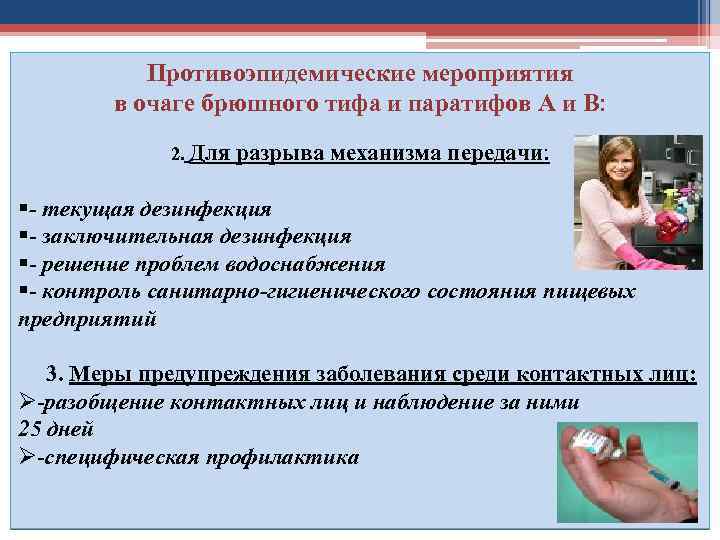 Противоэпидемические мероприятия в очаге брюшного тифа и паратифов А и В:

2. Для разрыва механизма передачи:

▪- текущая дезинфекция
▪- заключительная дезинфекция
▪- решение проблем водоснабжения
▪- контроль санитарно-гигиенического состояния пищевых предприятий

3. Меры предупреждения заболевания среди контактных лиц:
➢-разобщение контактных лиц и наблюдение за ними 25 дней
➢-специфическая профилактика